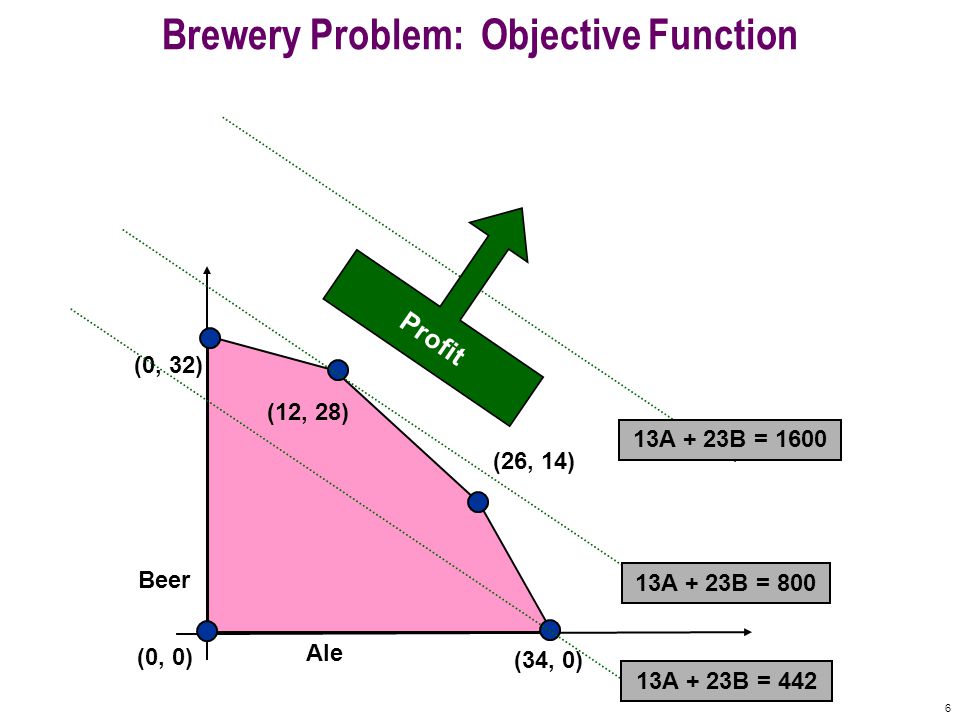 Brewery Problem: Objective Function

Profit

(0, 32)

(12, 28)

(26, 14)

13A + 23B = 1600

Beer

13A + 23B = 800

(0, 0)

Ale

(34, 0)

13A + 23B = 442

6